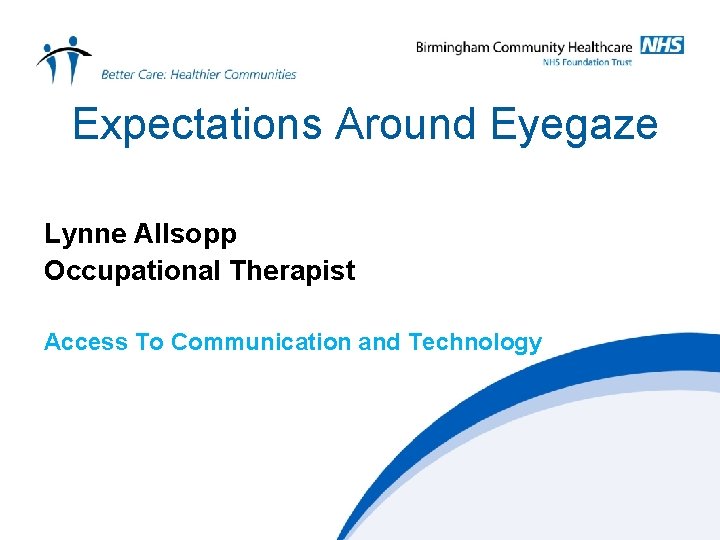 Better Care: Healthier Communities

Birmingham Community Healthcare NHS
NHS Foundation Trust

Expectations Around Eyegaze

Lynne Allsopp
Occupational Therapist

Access To Communication and Technology